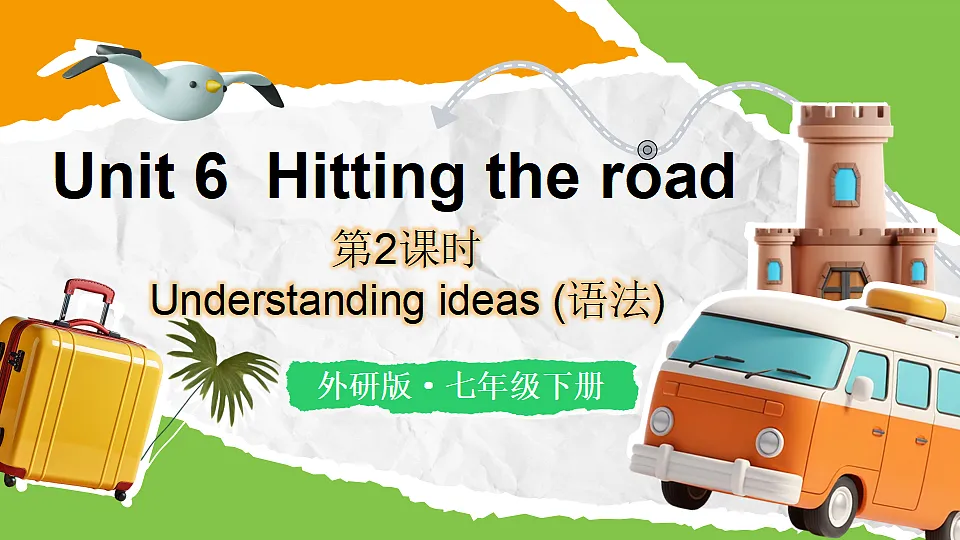 Unit 6 Hitting the road

第2课时

Understanding ideas (语法)

外研版 • 七年级下册